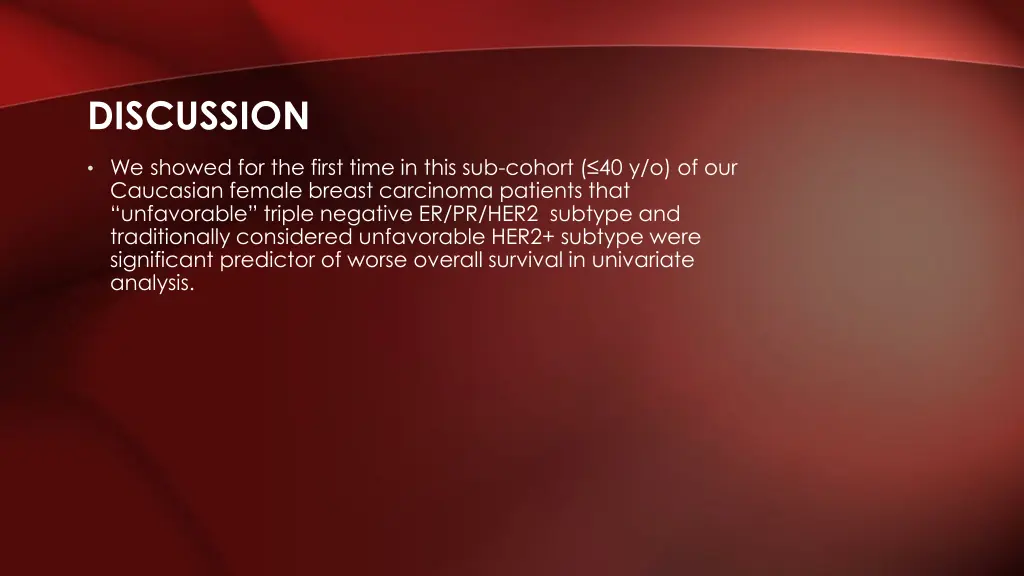 DISCUSSION

• We showed for the first time in this sub-cohort (≤40 y/o) of our Caucasian female breast carcinoma patients that “unfavorable” triple negative ER/PR/HER2 subtype and traditionally considered unfavorable HER2+ subtype were significant predictor of worse overall survival in univariate analysis.